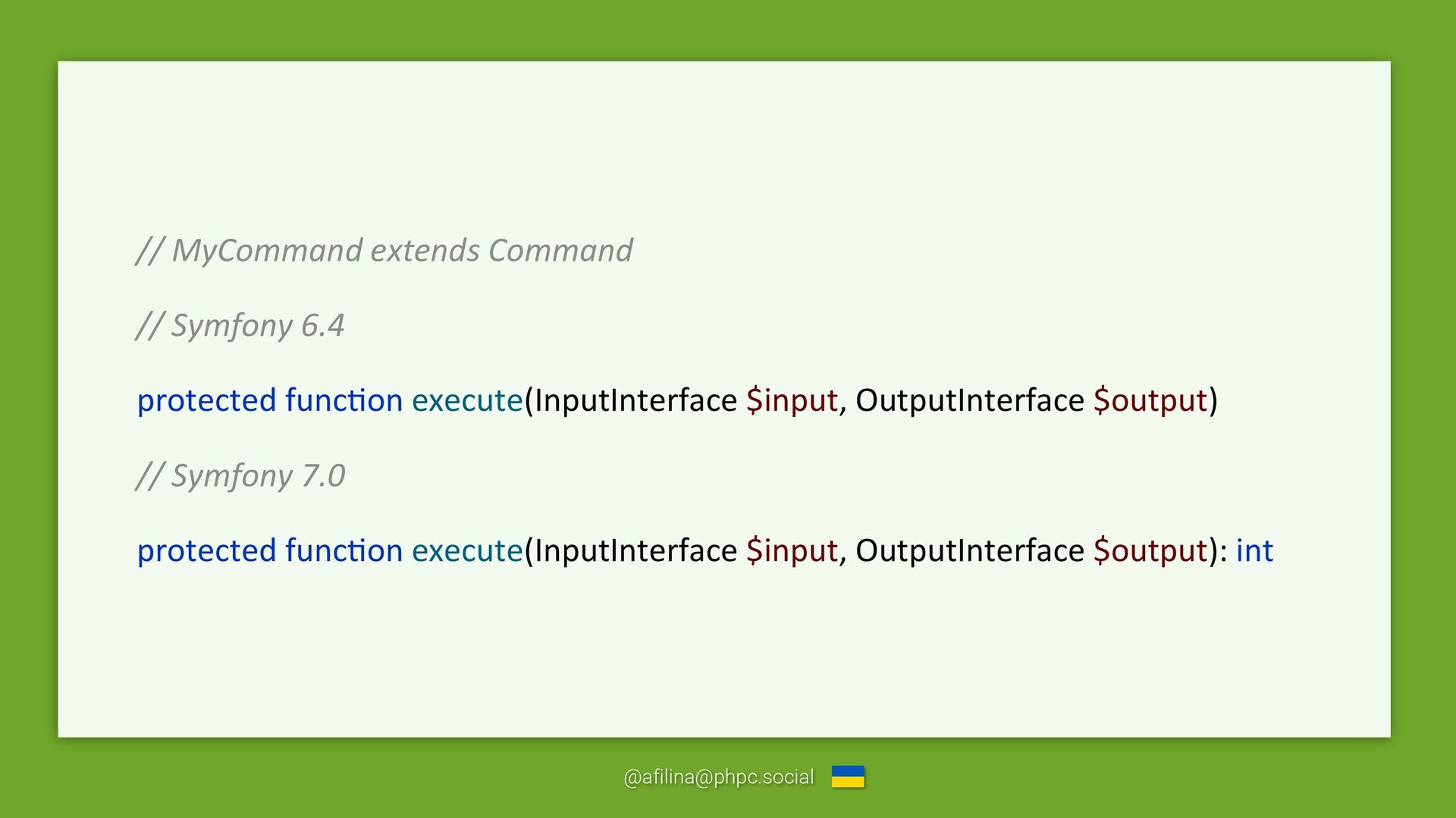 // MyCommand extends Command

// Symfony 6.4

protected function execute(InputInterface $input, OutputInterface $output)

// Symfony 7.0

protected function execute(InputInterface $input, OutputInterface $output): int

@afilina@phpc.social